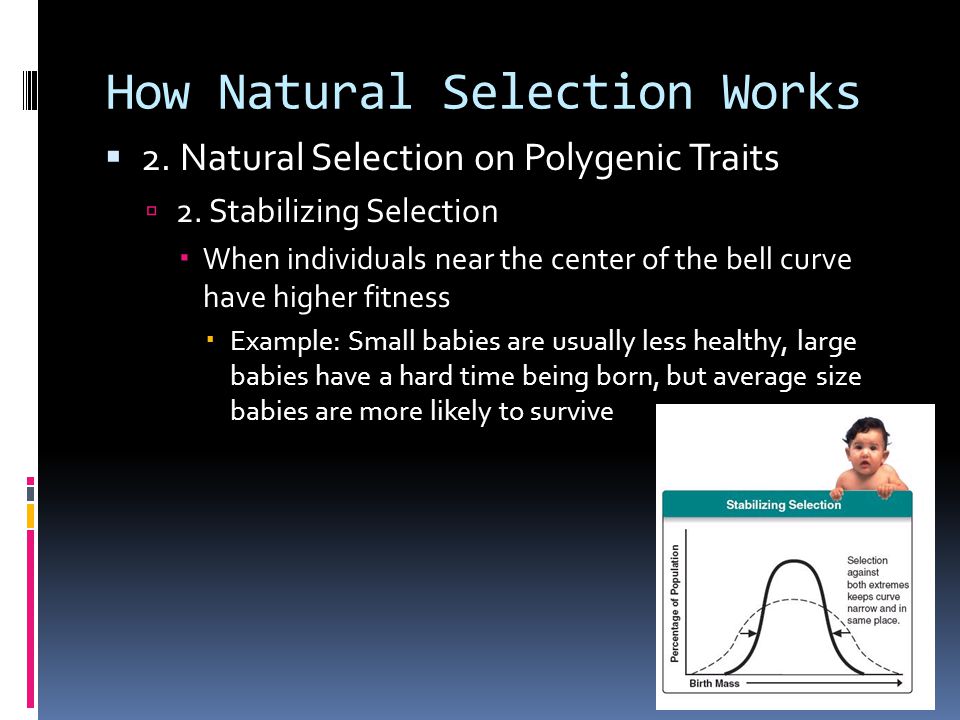 How Natural Selection Works

2. Natural Selection on Polygenic Traits

2. Stabilizing Selection

When individuals near the center of the bell curve have higher fitness

Example: Small babies are usually less healthy, large babies have a hard time being born, but average size babies are more likely to survive

Stabilizing Selection

Percentage of Population

Selection against both extremes keeps curve narrow and in same place.

Birth Mass